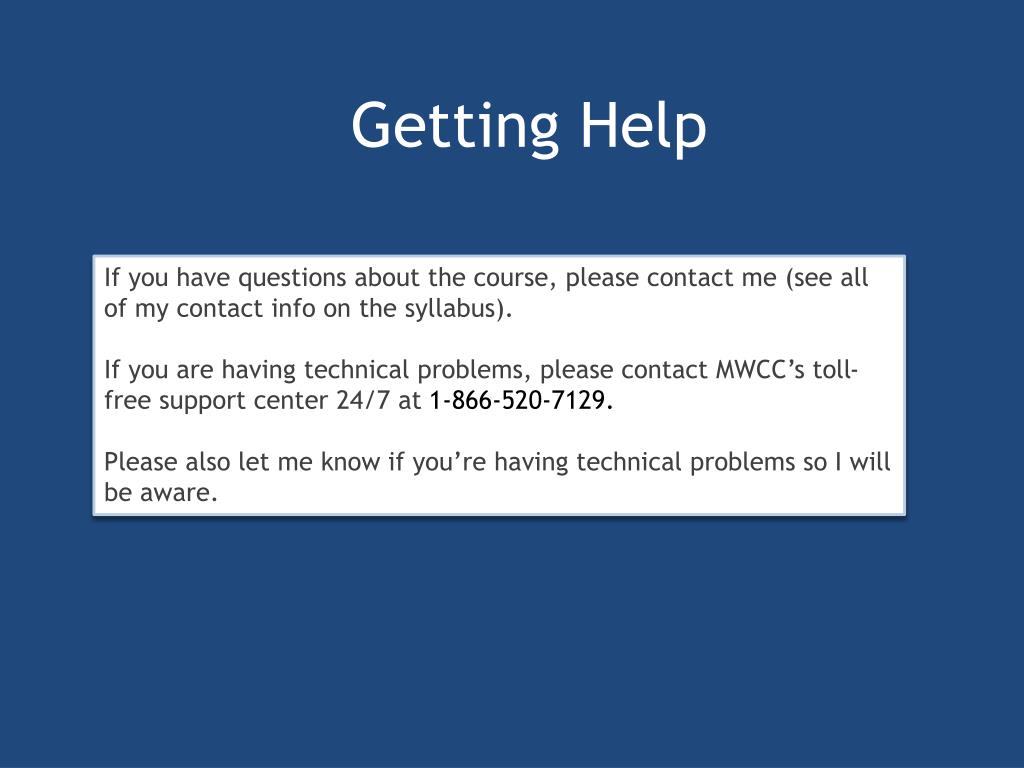 Getting Help

If you have questions about the course, please contact me (see all of my contact info on the syllabus).

If you are having technical problems, please contact MWCC's toll-free support center 24/7 at 1-866-520-7129.

Please also let me know if you're having technical problems so I will be aware.